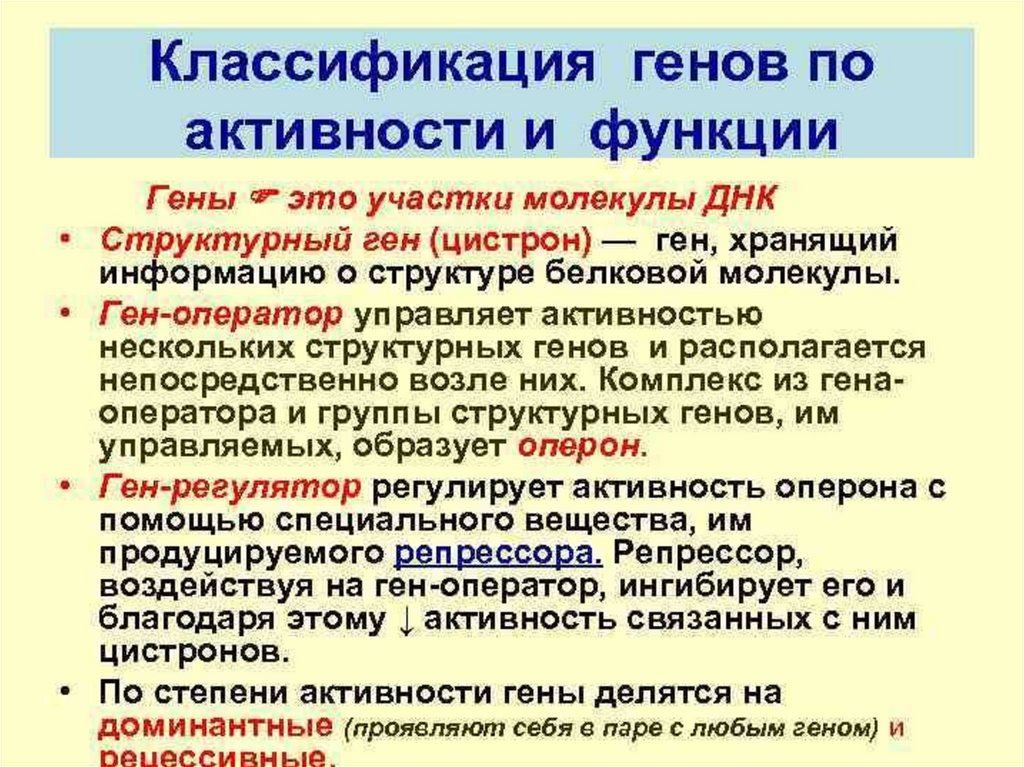 Классификация генов по активности и функции

Гены ☞ это участки молекулы ДНК

• Структурный ген (цистрон) — ген, хранящий информацию о структуре белковой молекулы.

• Ген-оператор управляет активностью нескольких структурных генов и располагается непосредственно возле них. Комплекс из гена-оператора и группы структурных генов, им управляемых, образует оперон.

• Ген-регулятор регулирует активность оперона с помощью специального вещества, им продуцируемого репрессора. Репрессор, воздействуя на ген-оператор, ингибирует его и благодаря этому ↓ активность связанных с ним цистронов.

• По степени активности гены делятся на доминантные (проявляют себя в паре с любым геном) и рецессивные.